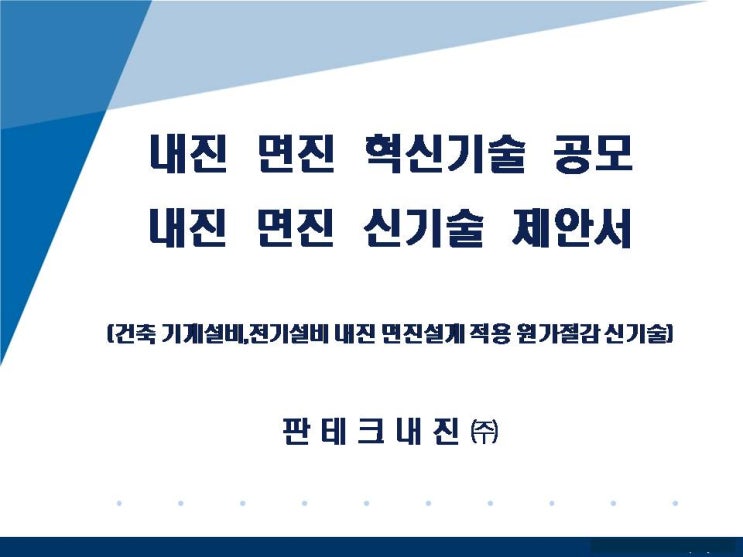 내진 면진 혁신기술 공모
내진 면진 신기술 제안서

(건축 기계설비,전기설비 내진 면진설계 적용 원가절감 신기술)

판 테 크 내 진 ㈜